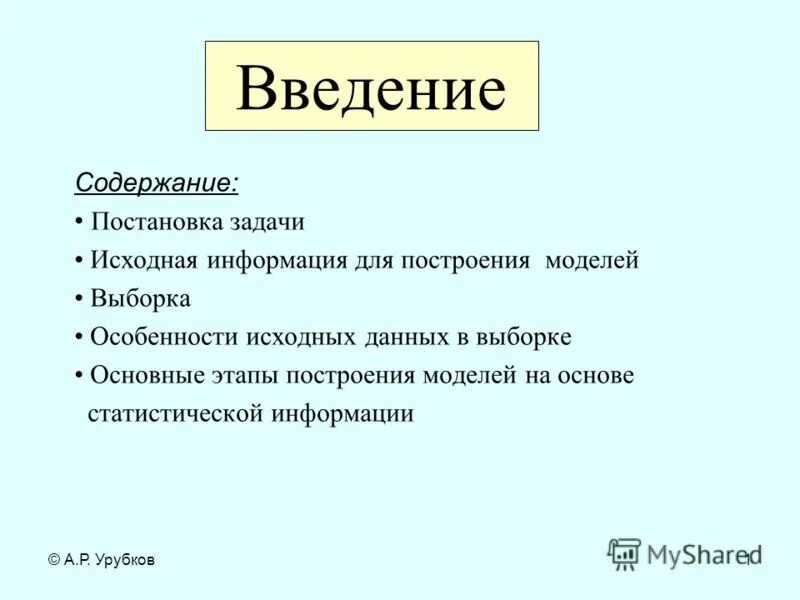 Введение

Содержание:

• Постановка задачи
• Исходная информация для построения моделей
• Выборка
• Особенности исходных данных в выборке
• Основные этапы построения моделей на основе статистической информации

© А.Р. Урубков

MyShared

1